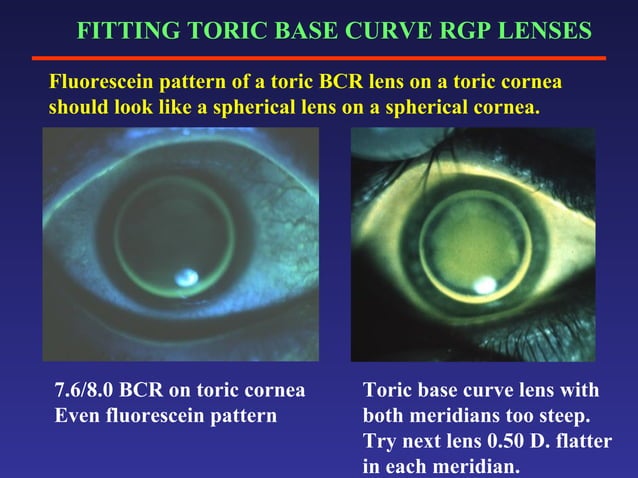 FITTING TORIC BASE CURVE RGP LENSES

Fluorescein pattern of a toric BCR lens on a toric cornea should look like a spherical lens on a spherical cornea.

7.6/8.0 BCR on toric cornea
Even fluorescein pattern

Toric base curve lens with both meridians too steep. Try next lens 0.50 D. flatter in each meridian.